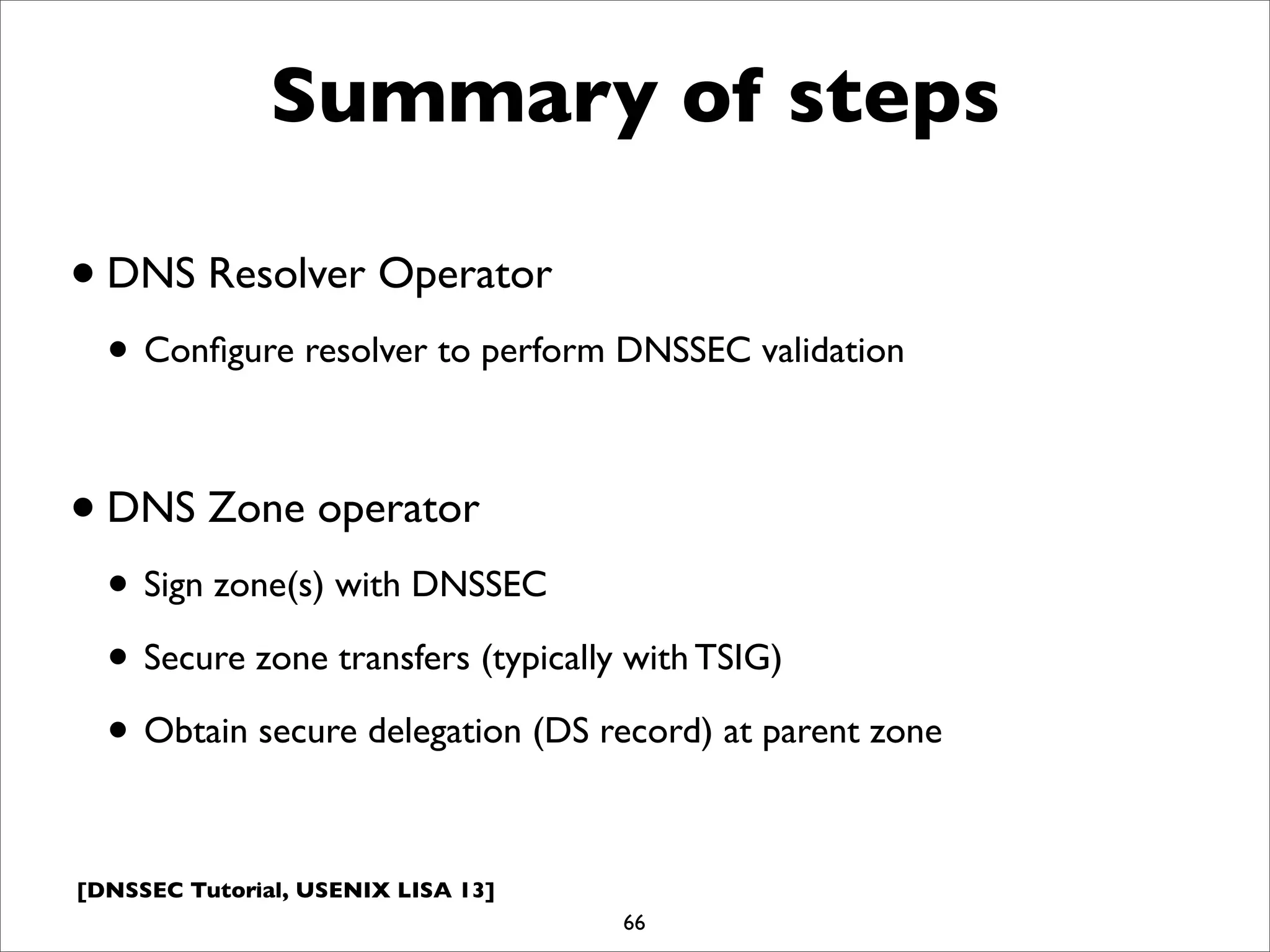 Summary of steps

• DNS Resolver Operator

• Configure resolver to perform DNSSEC validation

• DNS Zone operator

• Sign zone(s) with DNSSEC

• Secure zone transfers (typically with TSIG)

• Obtain secure delegation (DS record) at parent zone

[DNSSEC Tutorial, USENIX LISA 13]

66